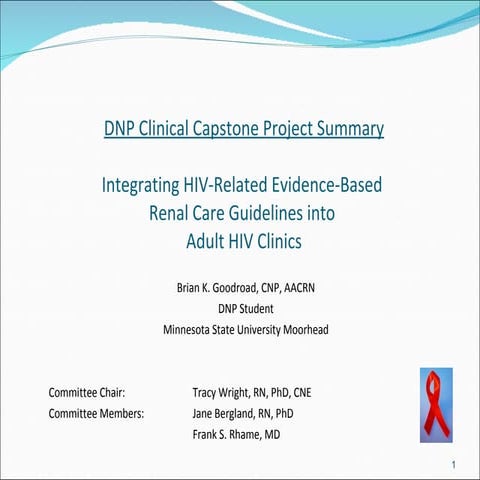 DNP Clinical Capstone Project Summary

Integrating HIV-Related Evidence-Based Renal Care Guidelines into Adult HIV Clinics

Brian K. Goodroad, CNP, AACRN
DNP Student
Minnesota State University Moorhead

Committee Chair: Tracy Wright, RN, PhD, CNE
Committee Members: Jane Bergland, RN, PhD
Frank S. Rhame, MD

1